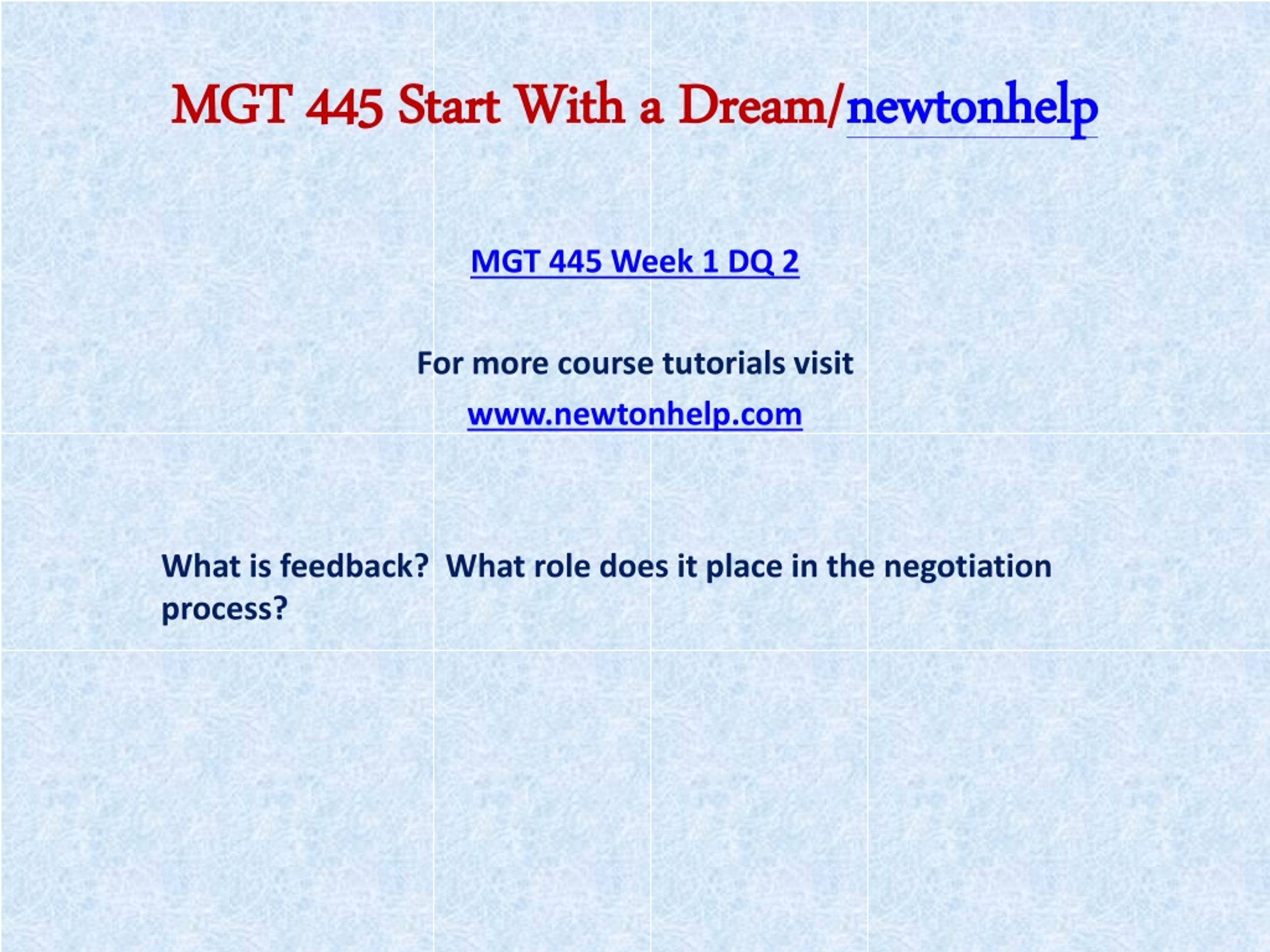 MGT 445 Start With a Dream/newtonhelp

MGT 445 Week 1 DQ 2

For more course tutorials visit

www.newtonhelp.com

What is feedback?  What role does it place in the negotiation process?